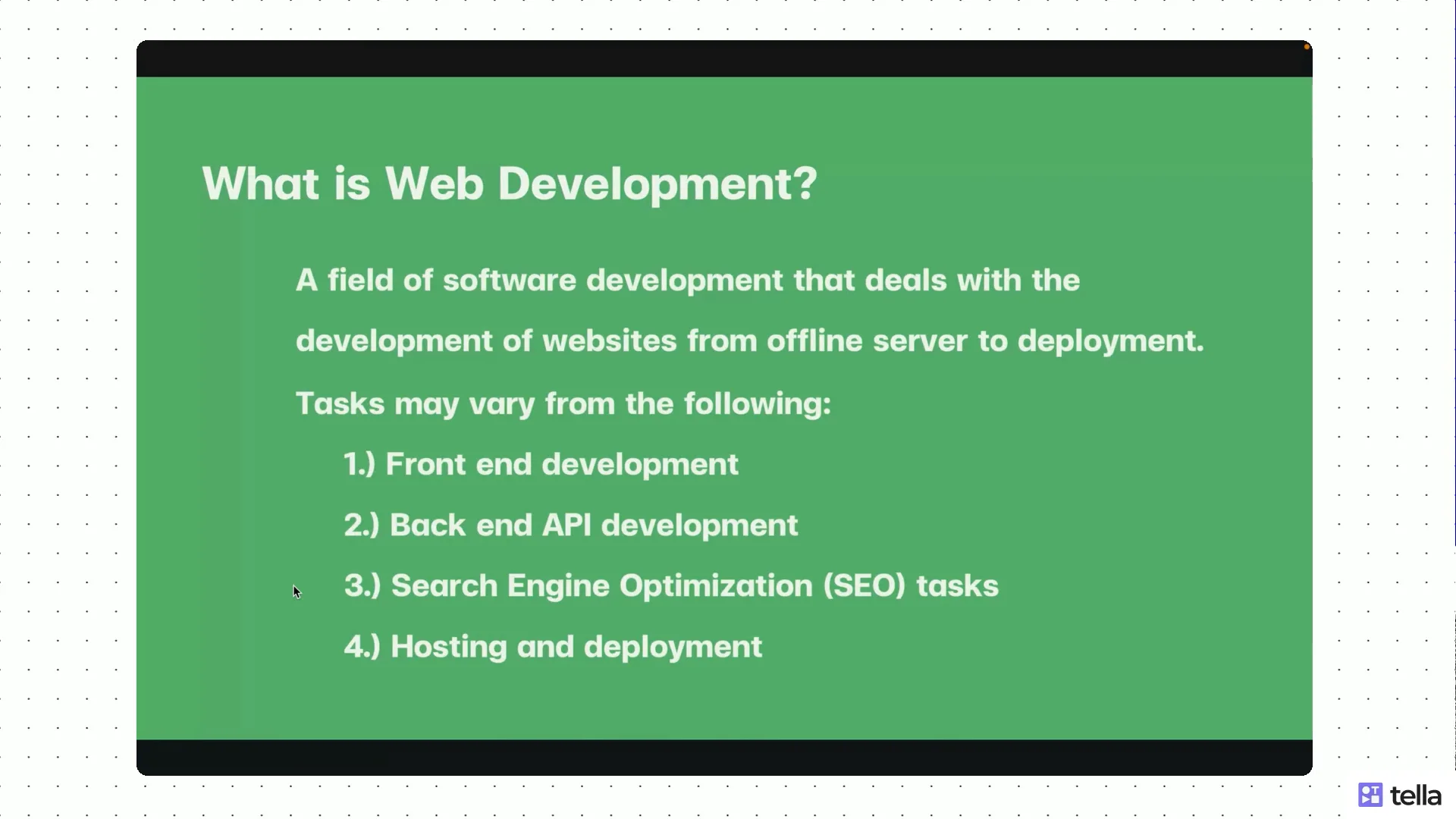 What is Web Development?

A field of software development that deals with the development of websites from offline server to deployment.

Tasks may vary from the following:

1.) Front end development

2.) Back end API development

3.) Search Engine Optimization (SEO) tasks

4.) Hosting and deployment

tella